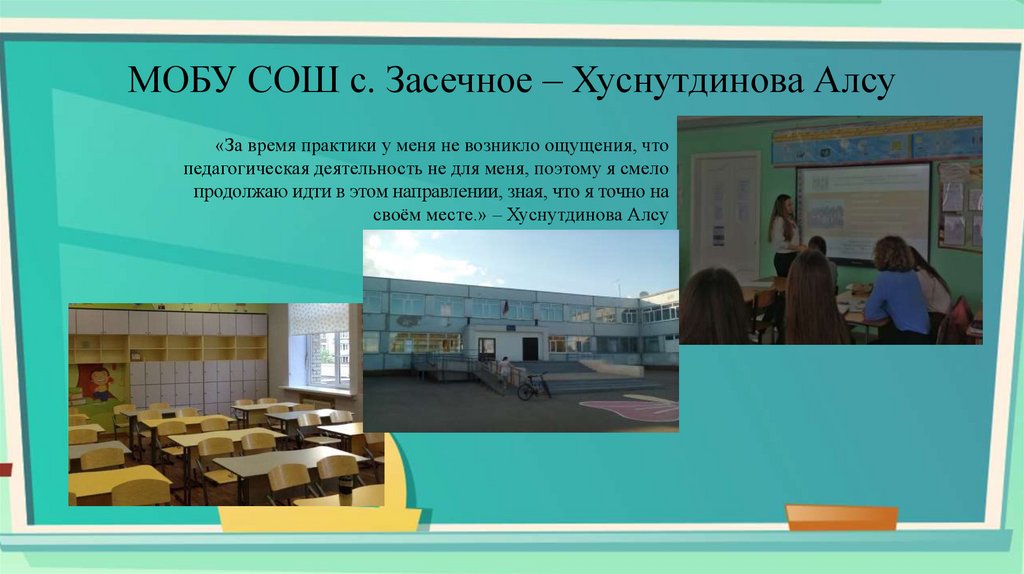 МОБУ СОШ с. Засечное – Хуснутдинова Алсу

«За время практики у меня не возникло ощущения, что педагогическая деятельность не для меня, поэтому я смело продолжаю идти в этом направлении, зная, что я точно на своём месте.» – Хуснутдинова Алсу